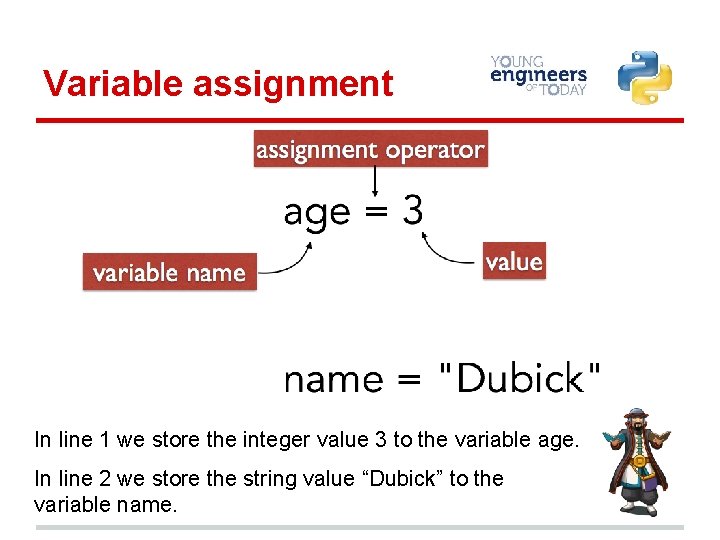 Variable assignment

YOUNG engineers OF TODAY

assignment operator

age = 3

variable name

value

name = "Dubick"

In line 1 we store the integer value 3 to the variable age.

In line 2 we store the string value “Dubick” to the variable name.